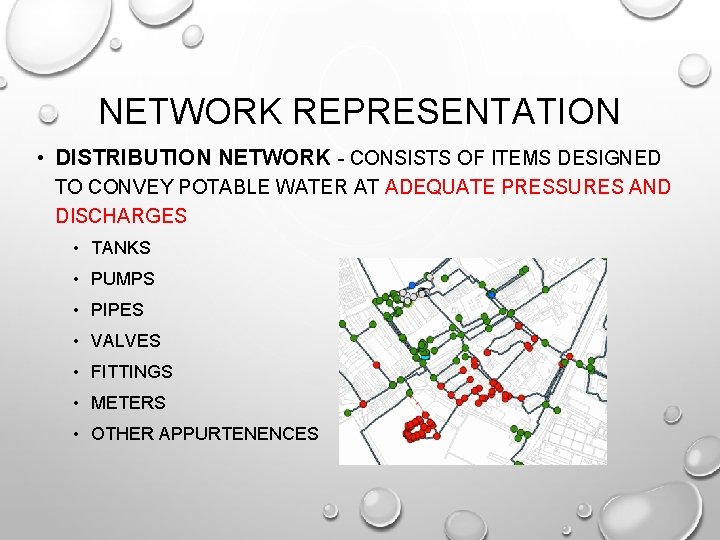 NETWORK REPRESENTATION

• DISTRIBUTION NETWORK - CONSISTS OF ITEMS DESIGNED TO CONVEY POTABLE WATER AT ADEQUATE PRESSURES AND DISCHARGES

• TANKS
• PUMPS
• PIPES
• VALVES
• FITTINGS
• METERS
• OTHER APPURTENENCES